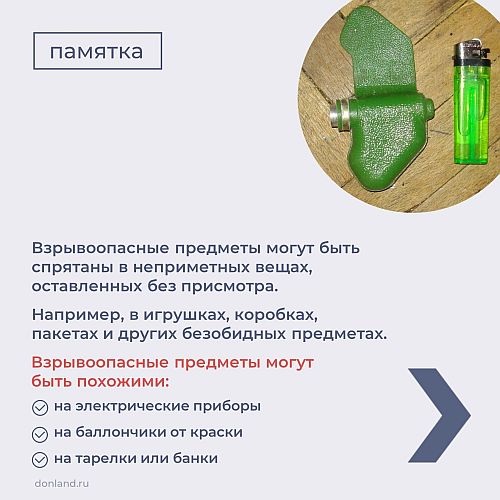 памятка

Взрывоопасные предметы могут быть спрятаны в неприметных вещах, оставленных без присмотра.

Например, в игрушках, коробках, пакетах и других безобидных предметах.

Взрывоопасные предметы могут быть похожими:

на электрические приборы

на баллончики от краски

на тарелки или банки

donland.ru